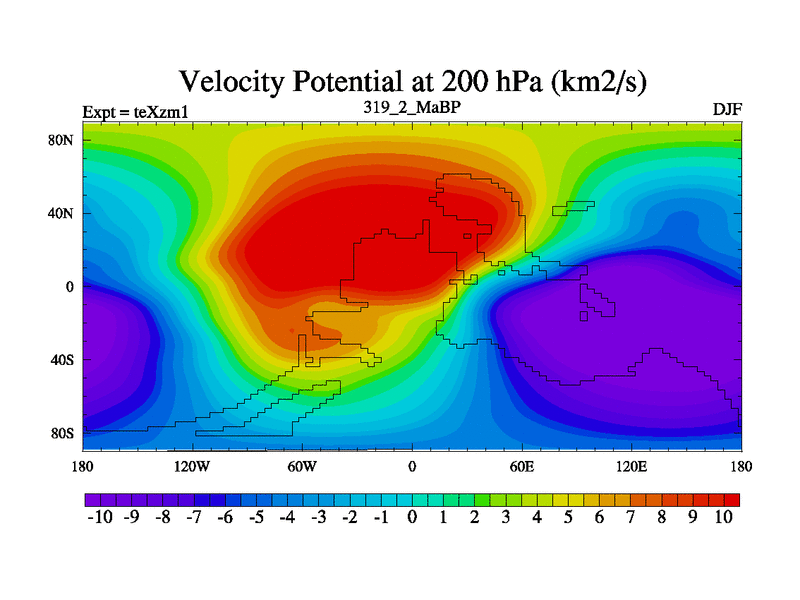 Velocity Potential at 200 hPa (km2/s)

Expt = teXzm1

319_2_MaBP

DJF

80N
40N
0
40S
80S

180 120W 60W 0 60E 120E 180

-10 -9 -8 -7 -6 -5 -4 -3 -2 -1 0 1 2 3 4 5 6 7 8 9 10